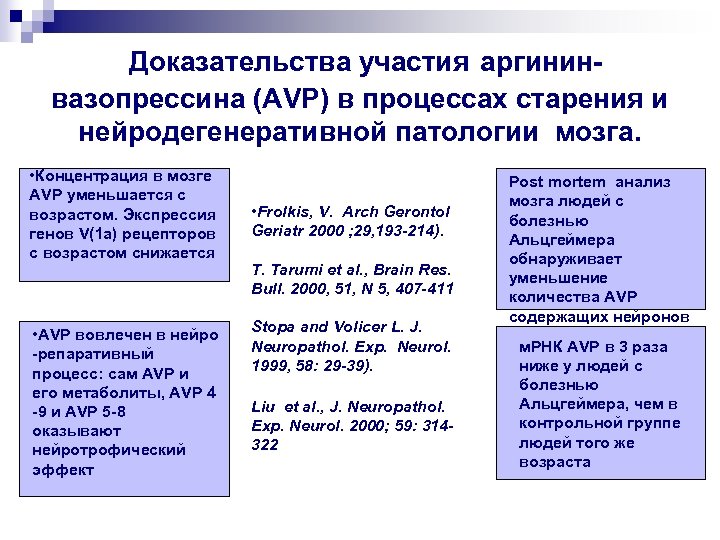 Доказательства участия аргинин-вазопрессина (AVP) в процессах старения и нейродегенеративной патологии мозга.

•Концентрация в мозге AVP уменьшается с возрастом. Экспрессия генов V(1a) рецепторов с возрастом снижается

•AVP вовлечен в нейро -репаративный процесс: сам AVP и его метаболиты, AVP 4 -9 и AVP 5-8 оказывают нейротрофический эффект

•Frolkis, V. Arch Gerontol Geriatr 2000 ;29,193-214).

T. Tarumi et al., Brain Res. Bull. 2000, 51, N 5, 407-411

Stopa and Volicer L. J. Neuropathol. Exp. Neurol. 1999, 58: 29-39).

Liu et al., J. Neuropathol. Exp. Neurol. 2000; 59: 314-322

Post mortem анализ мозга людей с болезнью Альцгеймера обнаруживает уменьшение количества AVP содержащих нейронов

мРНК AVP в 3 раза ниже у людей с болезнью Альцгеймера, чем в контрольной группе людей того же возраста